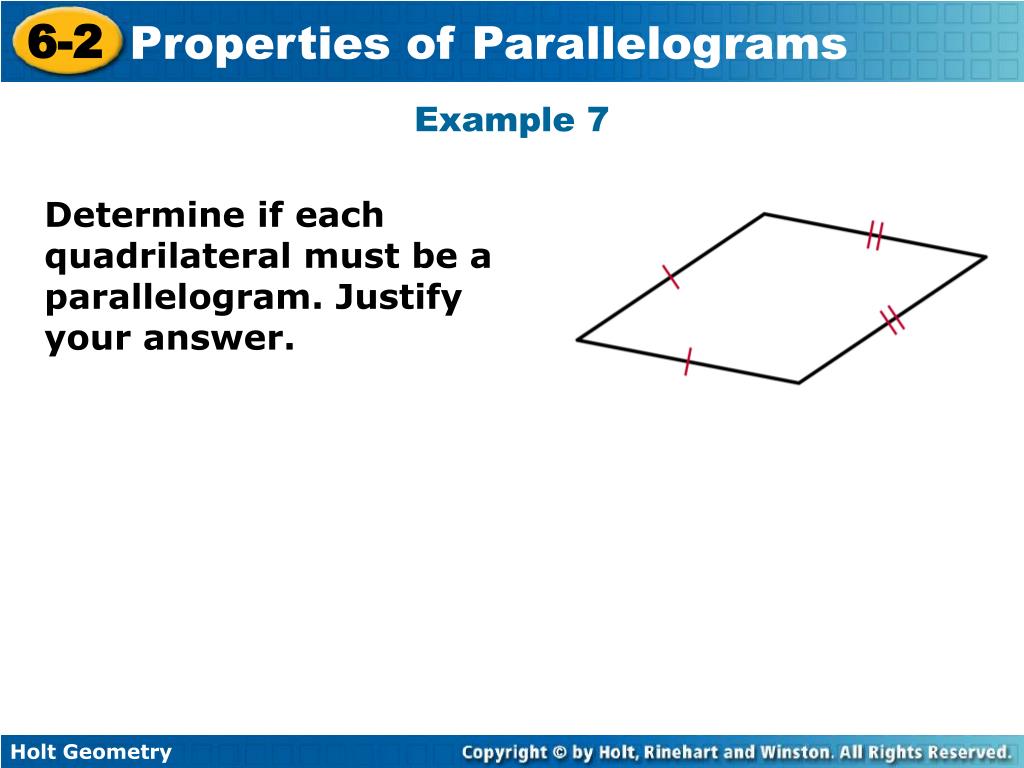 6-2 Properties of Parallelograms

Example 7

Determine if each quadrilateral must be a parallelogram. Justify your answer.

Holt Geometry

Copyright © by Holt, Rinehart and Winston. All Rights Reserved.